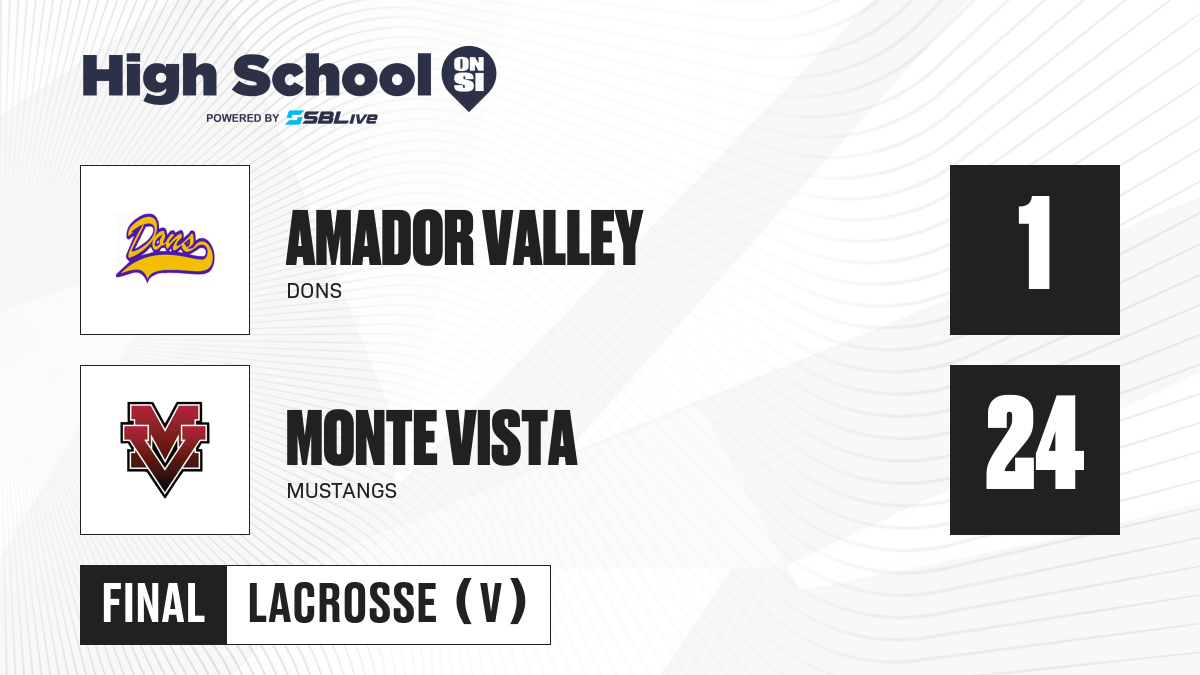 High School ON SI
POWERED BY SBLive

Dons

AMADOR VALLEY
DONS

1

MV

MONTE VISTA
MUSTANGS

24

FINAL LACROSSE (V)